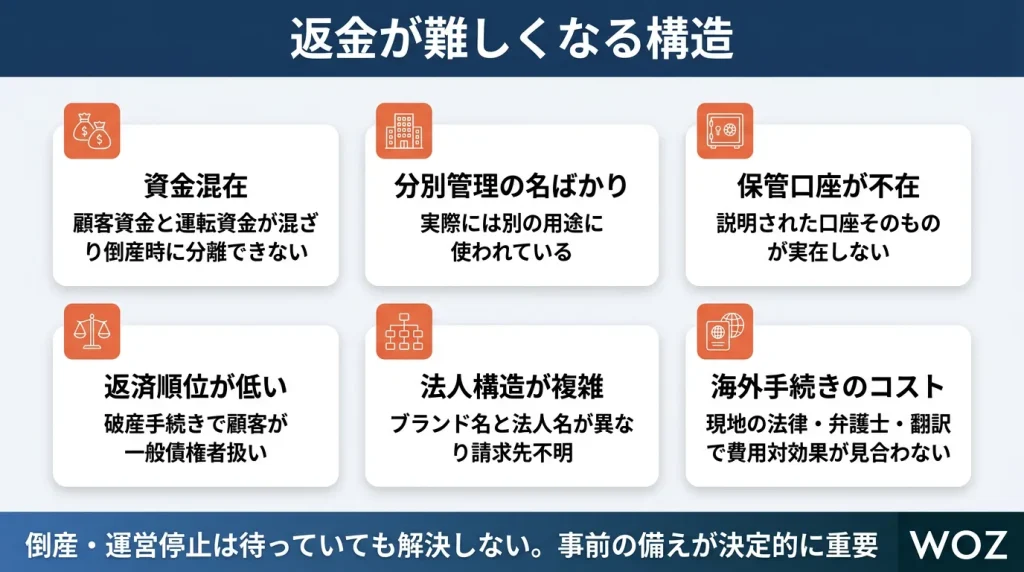 返金が難しくなる構造

資金混在
顧客資金と運転資金が混ざり倒産時に分離できない

分別管理の名ばかり
実際には別の用途に使われている

保管口座が不在
説明された口座そのものが実在しない

返済順位が低い
破産手続きで顧客が一般債権者扱い

法人構造が複雑
ブランド名と法人名が異なり請求先不明

海外手続きのコスト
現地の法律・弁護士・翻訳で費用対効果が見合わない

倒産・運営停止は待っていても解決しない。事前の備えが決定的に重要

WOZ